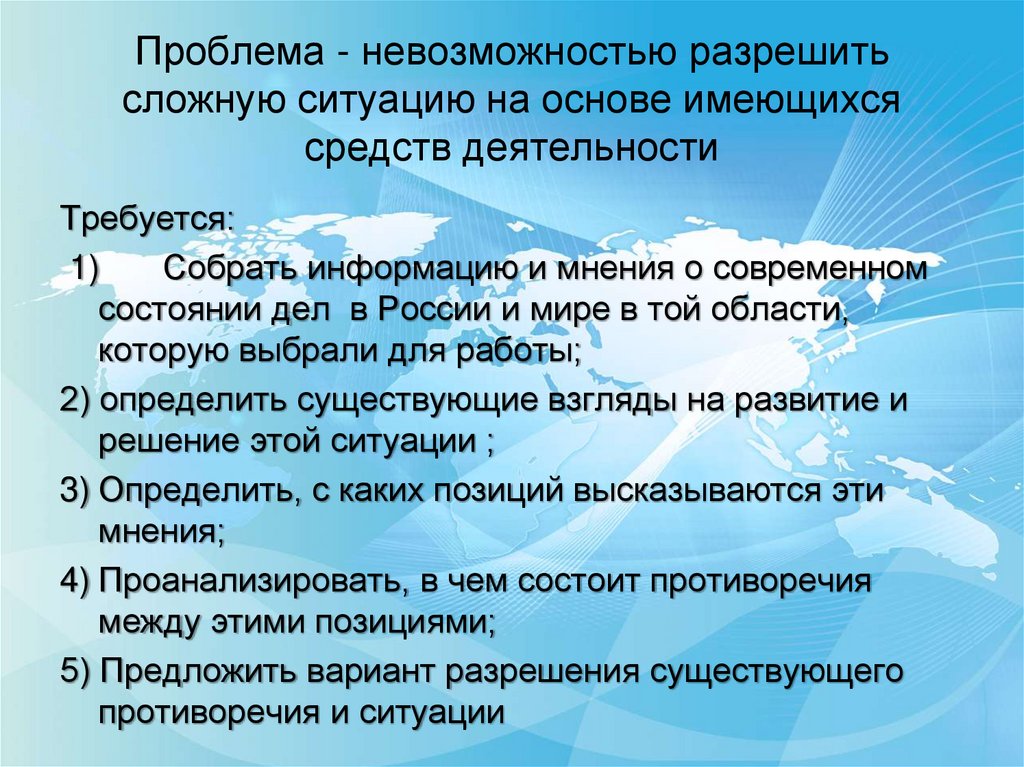 Проблема - невозможностью разрешить сложную ситуацию на основе имеющихся средств деятельности

Требуется:

1) Собрать информацию и мнения о современном состоянии дел в России и мире в той области, которую выбрали для работы;

2) определить существующие взгляды на развитие и решение этой ситуации ;

3) Определить, с каких позиций высказываются эти мнения;

4) Проанализировать, в чем состоит противоречия между этими позициями;

5) Предложить вариант разрешения существующего противоречия и ситуации